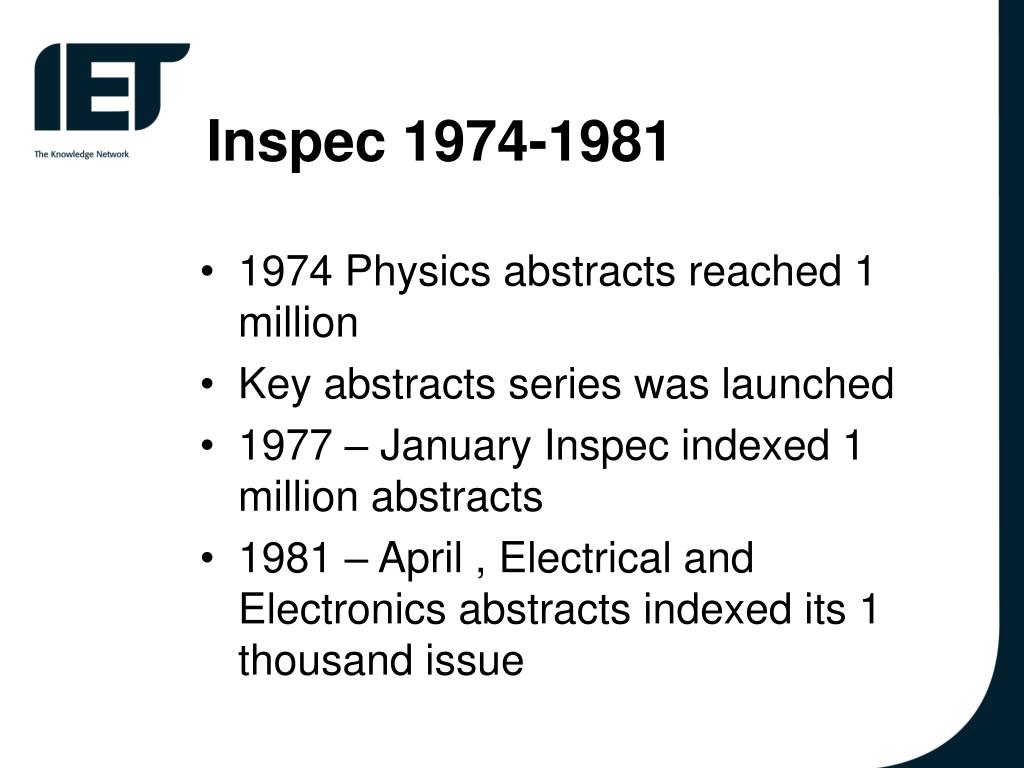 IET
The Knowledge Network

Inspec 1974-1981

• 1974 Physics abstracts reached 1 million
• Key abstracts series was launched
• 1977 – January Inspec indexed 1 million abstracts
• 1981 – April , Electrical and Electronics abstracts indexed its 1 thousand issue